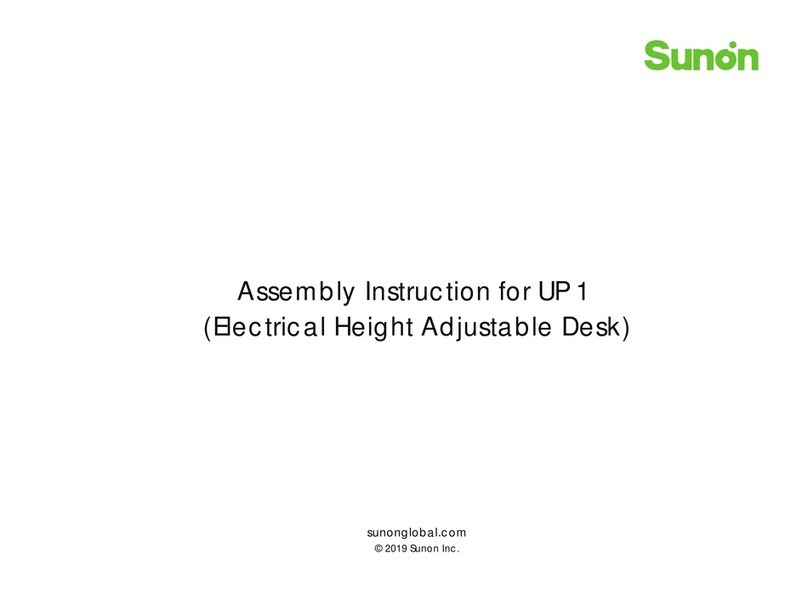 Sunon

Assembly Instruction for UP1
(Electrical Height Adjustable Desk)

sunonglobal.com
© 2019 Sunon Inc.